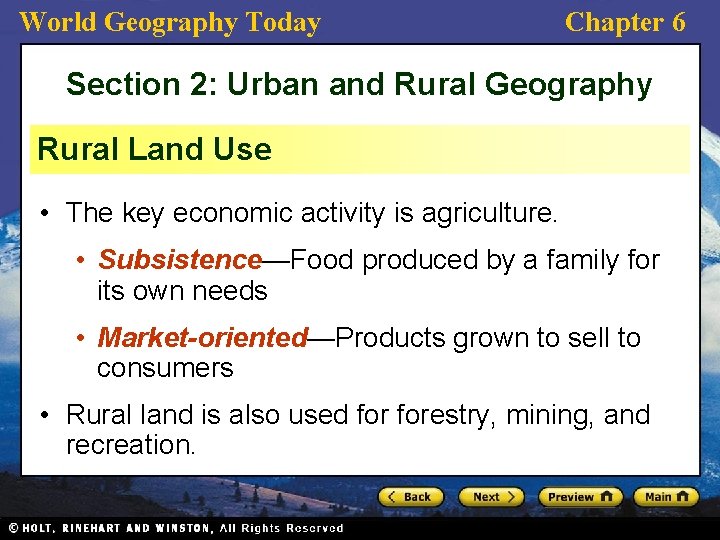 World Geography Today

Chapter 6

Section 2: Urban and Rural Geography

Rural Land Use

• The key economic activity is agriculture.

• Subsistence—Food produced by a family for its own needs

• Market-oriented—Products grown to sell to consumers

• Rural land is also used for forestry, mining, and recreation.

Back

Next

Preview

Main

© HOLT, RINEHART AND WINSTON, All Rights Reserved